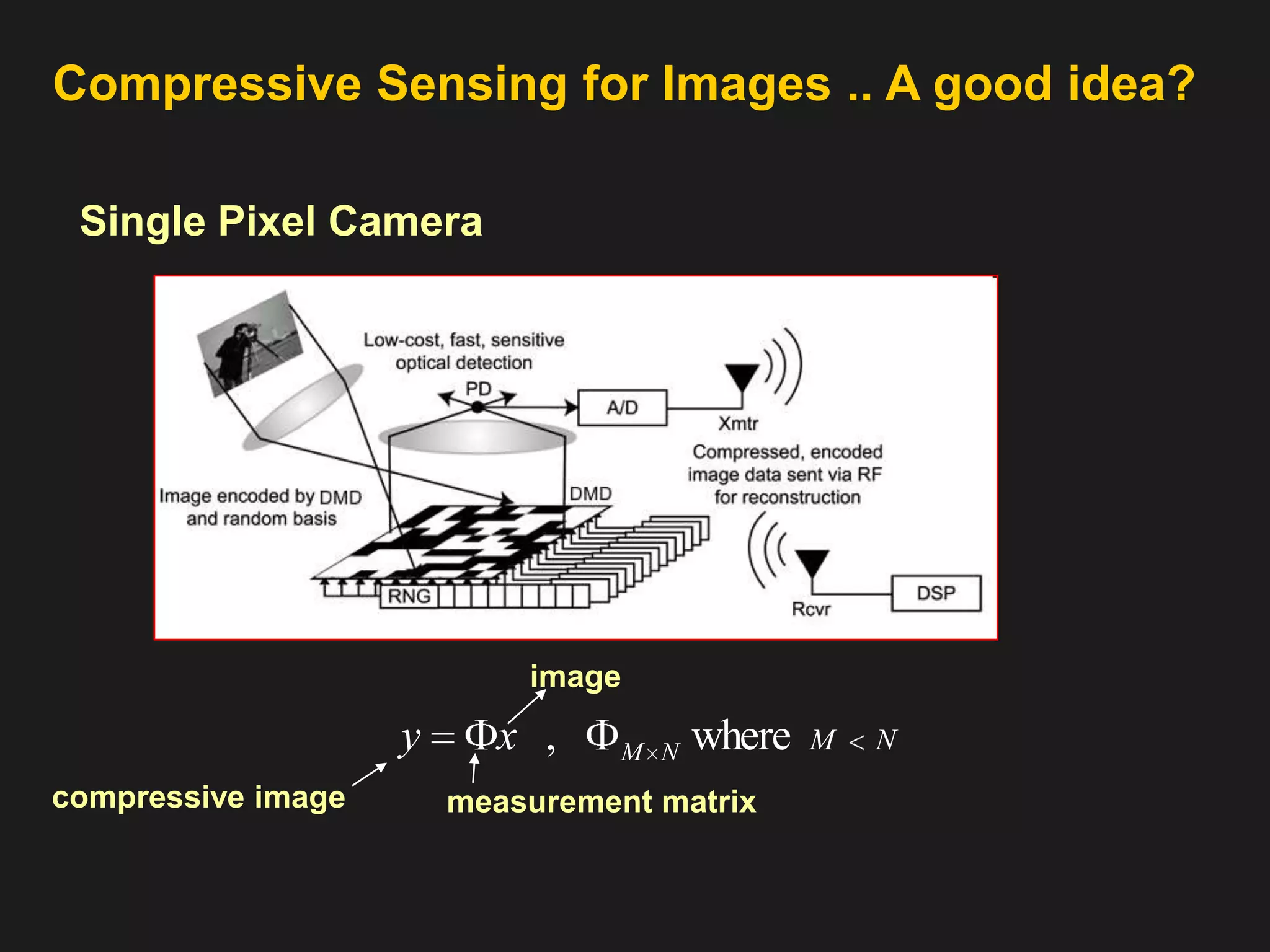 Compressive Sensing for Images .. A good idea?

Single Pixel Camera

Low-cost, fast, sensitive optical detection

PD

A/D

Xmtr

Compressed, encoded image data sent via RF for reconstruction

Image encoded by DMD and random basis

DMD

RNG

Rcvr

DSP

image

$y = \Phi x$ , $\Phi_{M \times N}$ where $M < N$

compressive image

measurement matrix